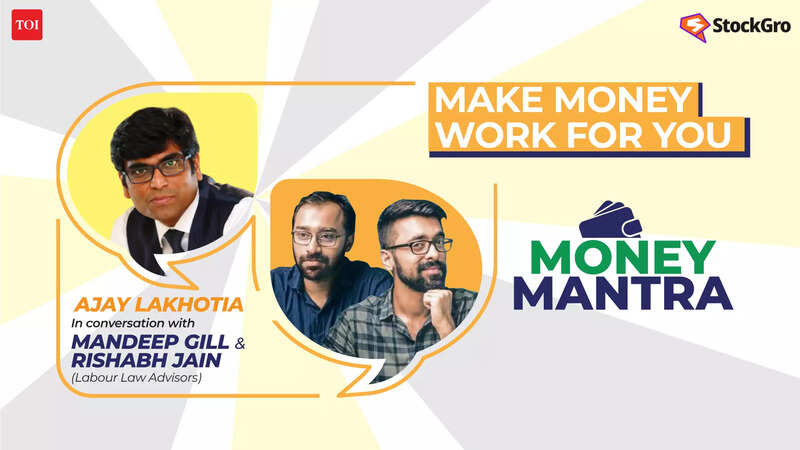 TOI

StockGro

MAKE MONEY WORK FOR YOU

AJAY LAKHOTIA
In conversation with
MANDEEP GILL &
RISHABH JAIN
(Labour Law Advisors)

MONEY MANTRA